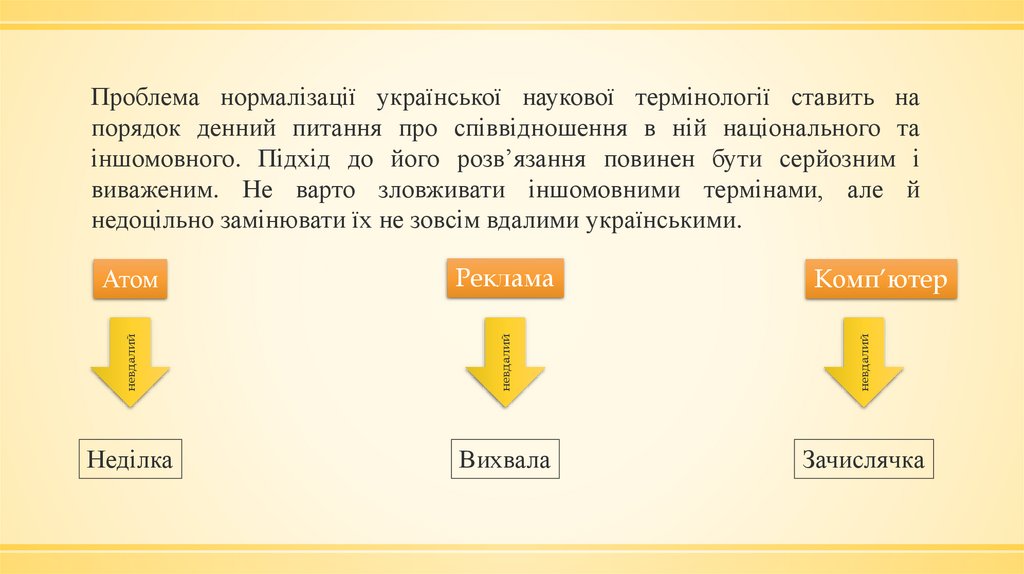 Проблема нормалізації української наукової термінології ставить на порядок денний питання про співвідношення в ній національного та іншомовного. Підхід до його розв’язання повинен бути серйозним і виваженим. Не варто зловживати іншомовними термінами, але й недоцільно замінювати їх не зовсім вдалими українськими.

Атом

невдалий

Неділка

Реклама

невдалий

Вихвала

Комп′ютер

невдалий

Зачислячка